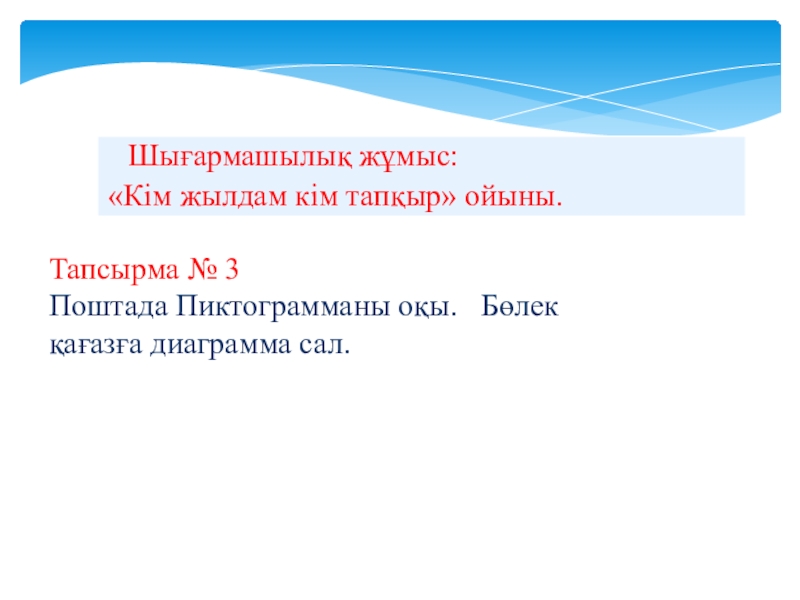 Шығармашылық жұмыс:
«Кім жылдам кім тапқыр» ойыны.

Тапсырма № 3
Поштада Пиктограмманы оқы. Бөлек қағазға диаграмма сал.